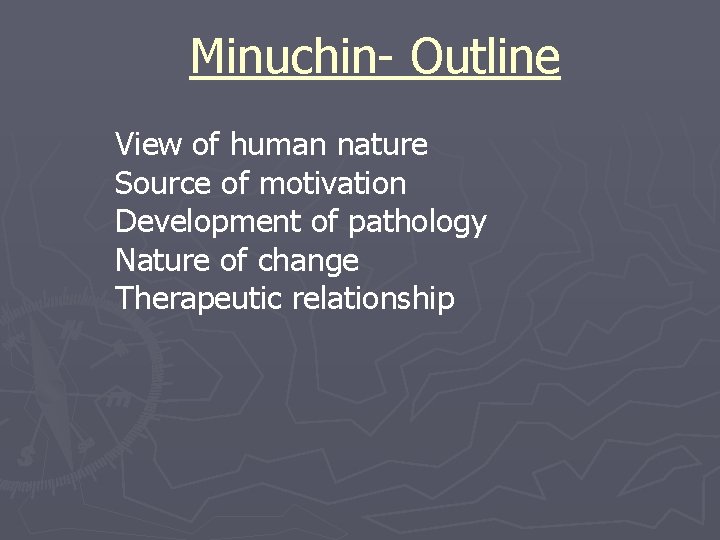 Minuchin- Outline

View of human nature
Source of motivation
Development of pathology
Nature of change
Therapeutic relationship